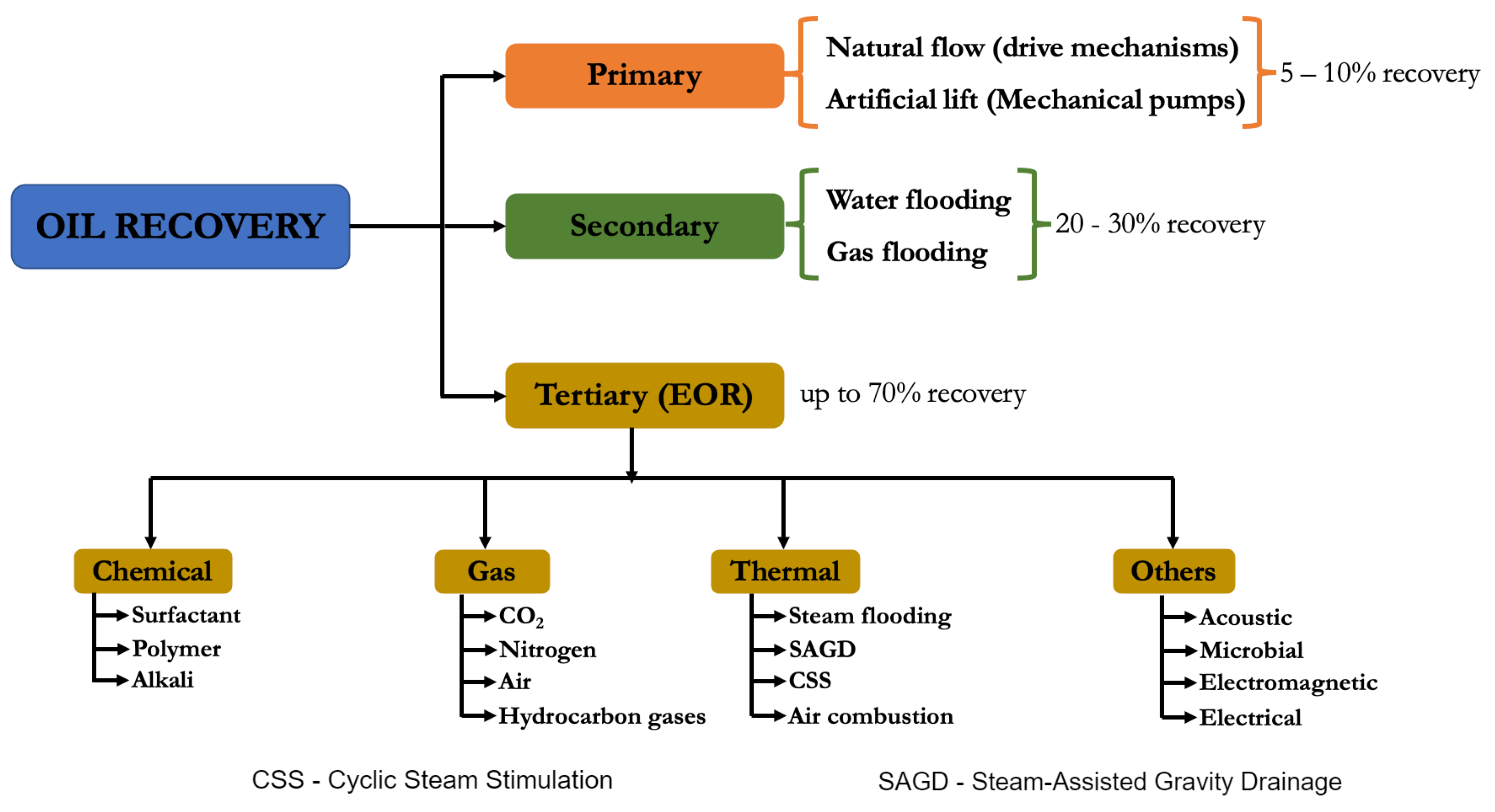 OIL RECOVERY

Primary

Natural flow (drive mechanisms)

Artificial lift (Mechanical pumps)

5 – 10% recovery

Secondary

Water flooding

Gas flooding

20 - 30% recovery

Tertiary (EOR)

up to 70% recovery

Chemical

Surfactant

Polymer

Alkali

Gas

$CO_2$

Nitrogen

Air

Hydrocarbon gases

Thermal

Steam flooding

SAGD

CSS

Air combustion

Others

Acoustic

Microbial

Electromagnetic

Electrical

CSS - Cyclic Steam Stimulation

SAGD - Steam-Assisted Gravity Drainage